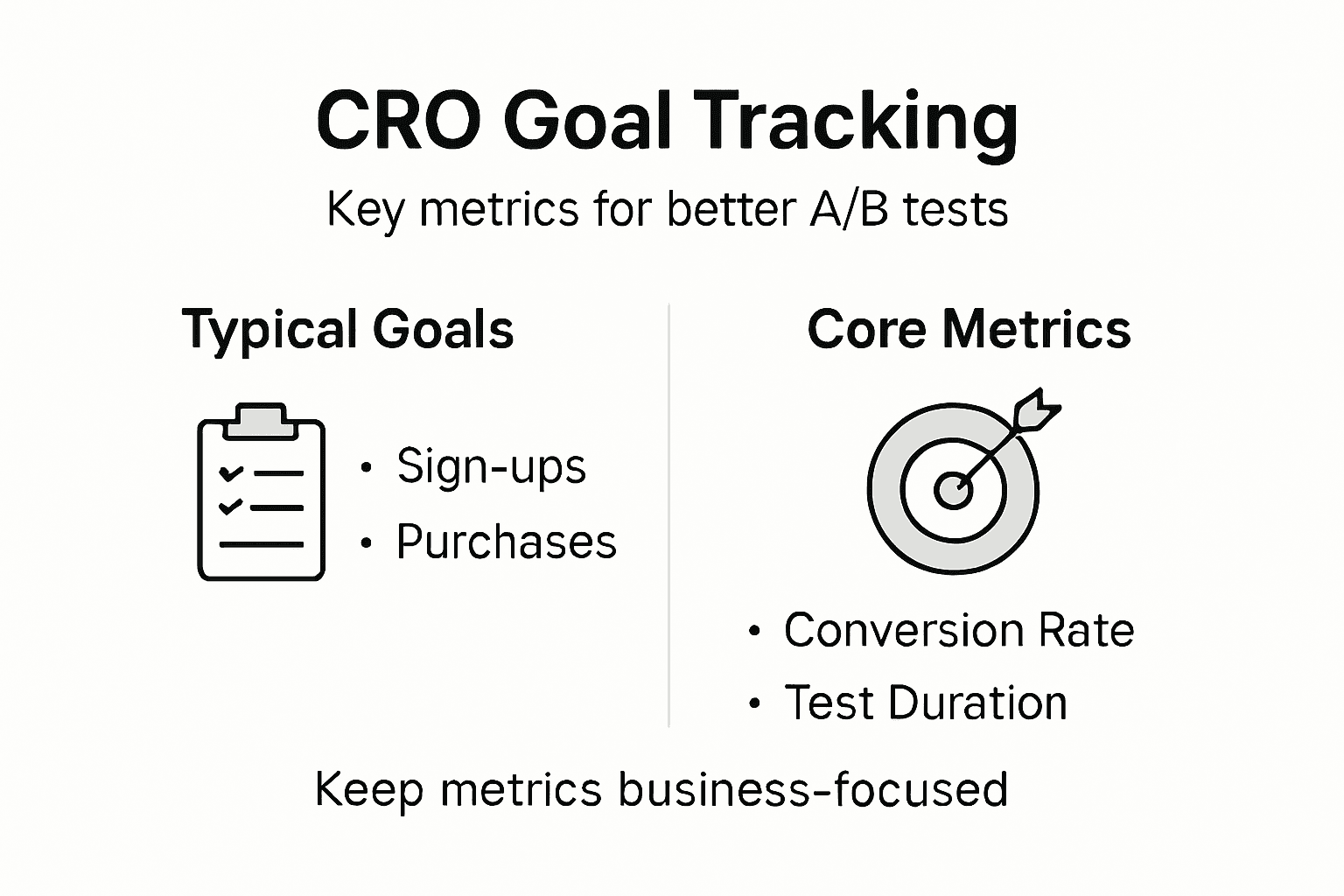 CRO Goal Tracking

Key metrics for better A/B tests

Typical Goals

• Sign-ups
• Purchases

Core Metrics

• Conversion Rate
• Test Duration

Keep metrics business-focused